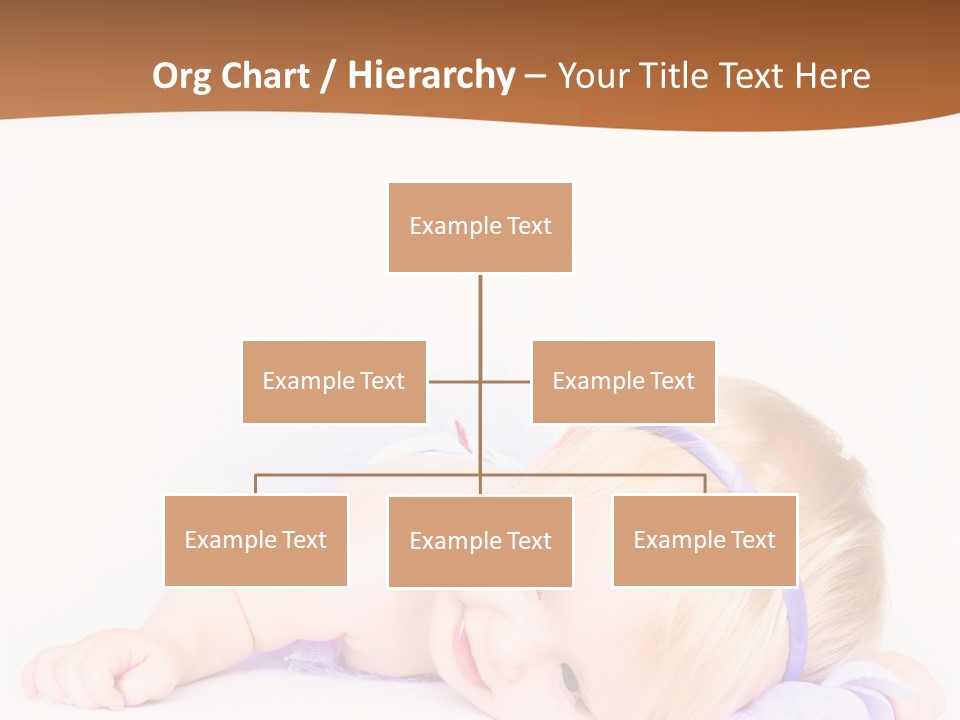 Org Chart / Hierarchy – Your Title Text Here

Example Text

Example Text

Example Text

Example Text

Example Text

Example Text